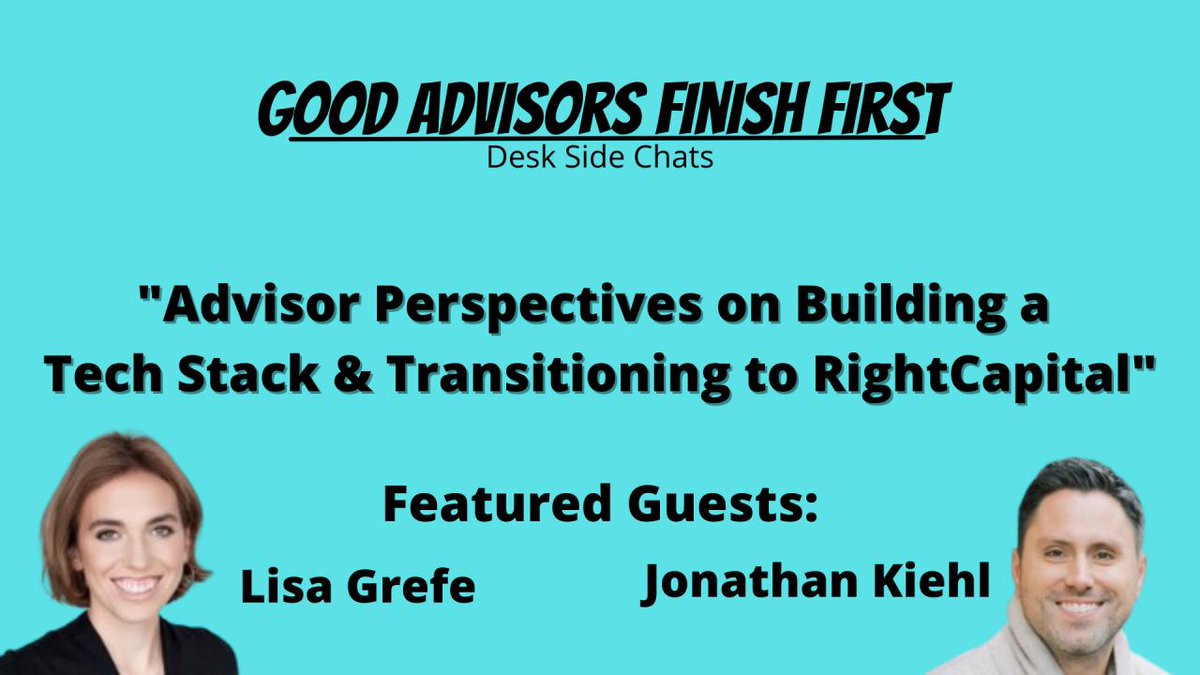 GOOD ADVISORS FINISH FIRST
Desk Side Chats

"Advisor Perspectives on Building a Tech Stack & Transitioning to RightCapital"

Featured Guests:

Lisa Grefe

Jonathan Kiehl